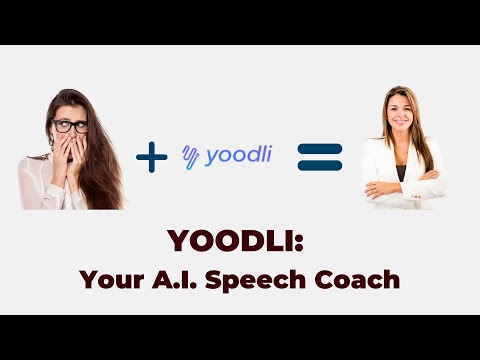 + yoodli =

YOODLI:
Your A.I. Speech Coach